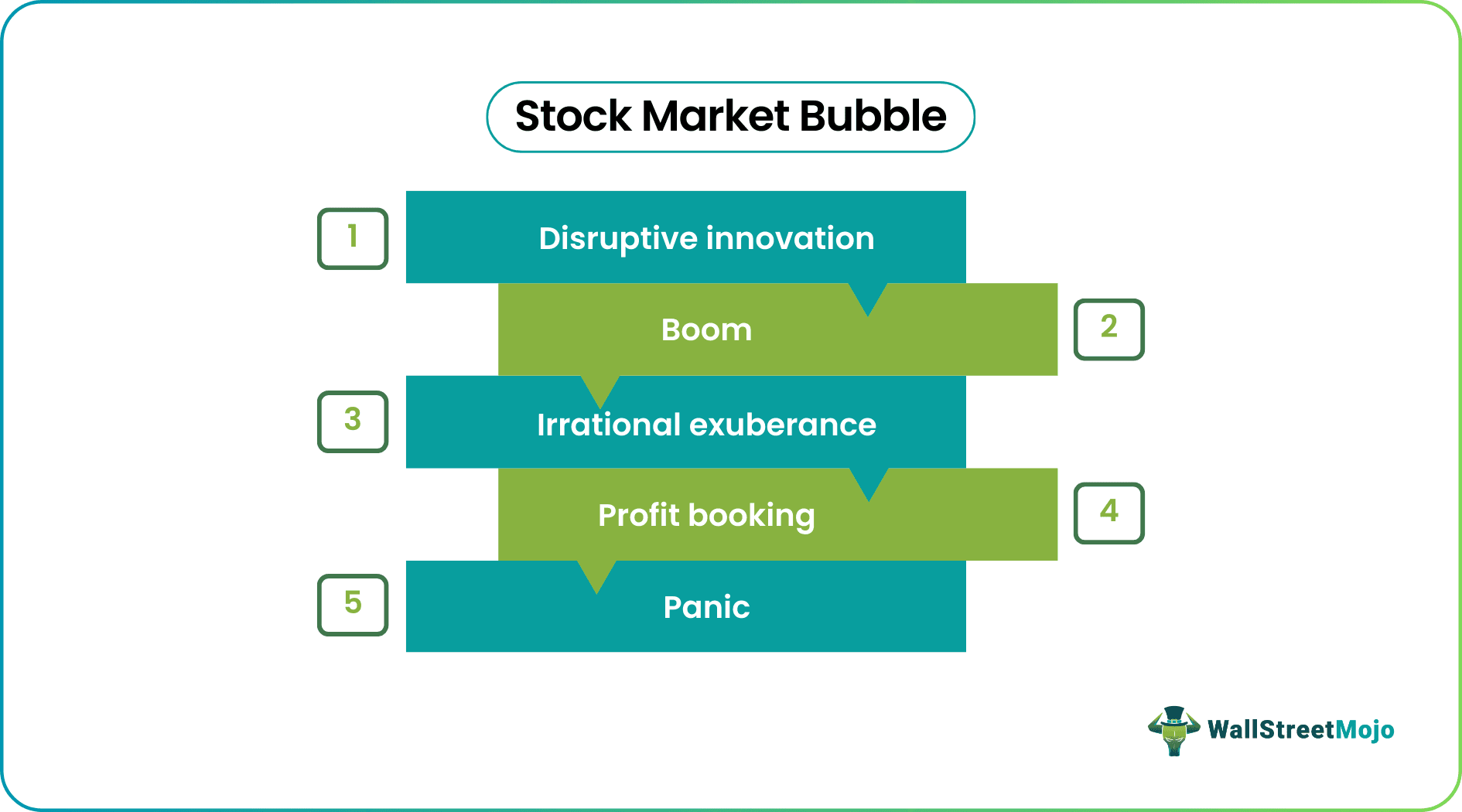 Stock Market Bubble

1
Disruptive innovation

Boom
2

3
Irrational exuberance

Profit booking
4

5
Panic

WallStreetMojo